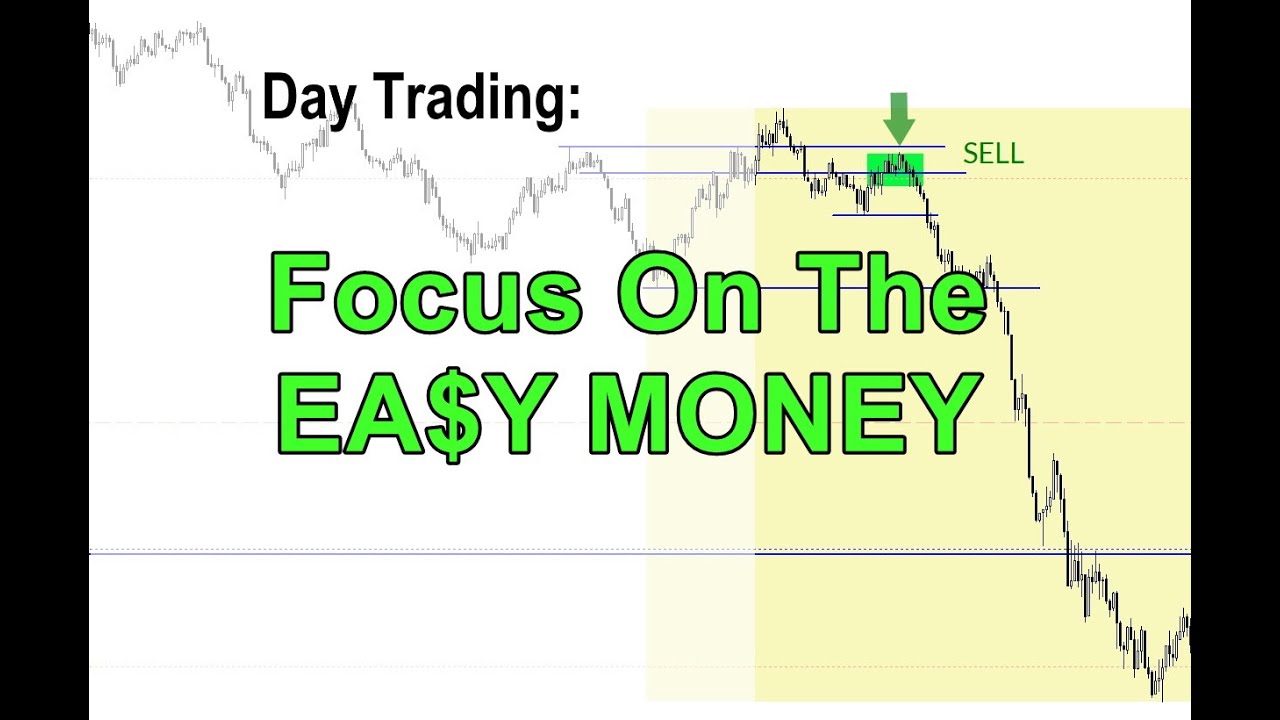 Day Trading:

SELL

Focus On The EA$Y MONEY